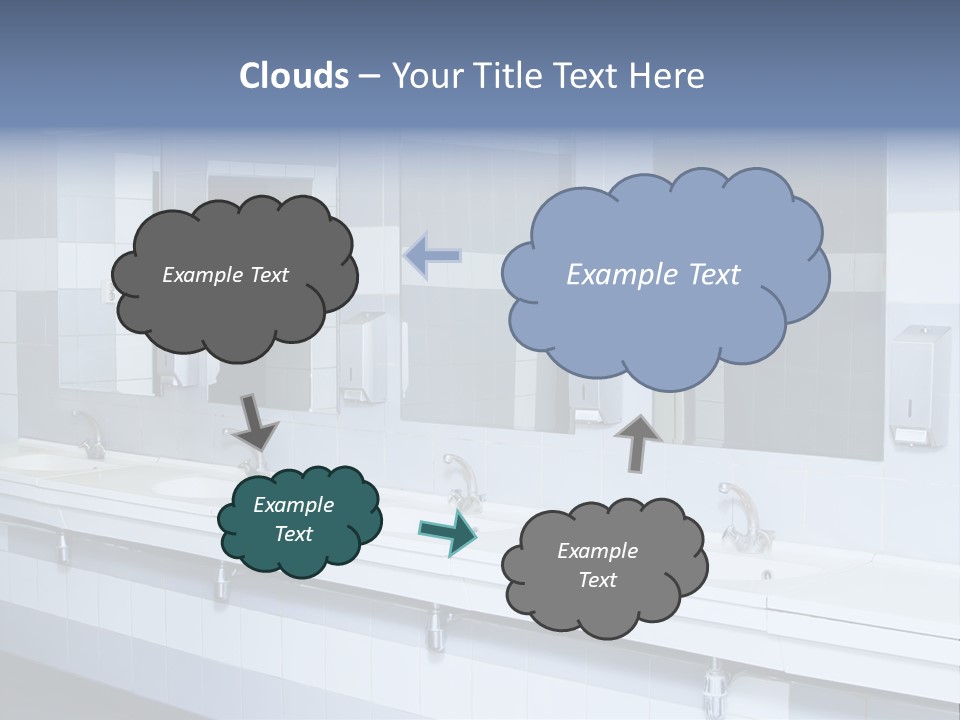 Clouds – Your Title Text Here

Example Text

Example Text

Example Text

Example Text